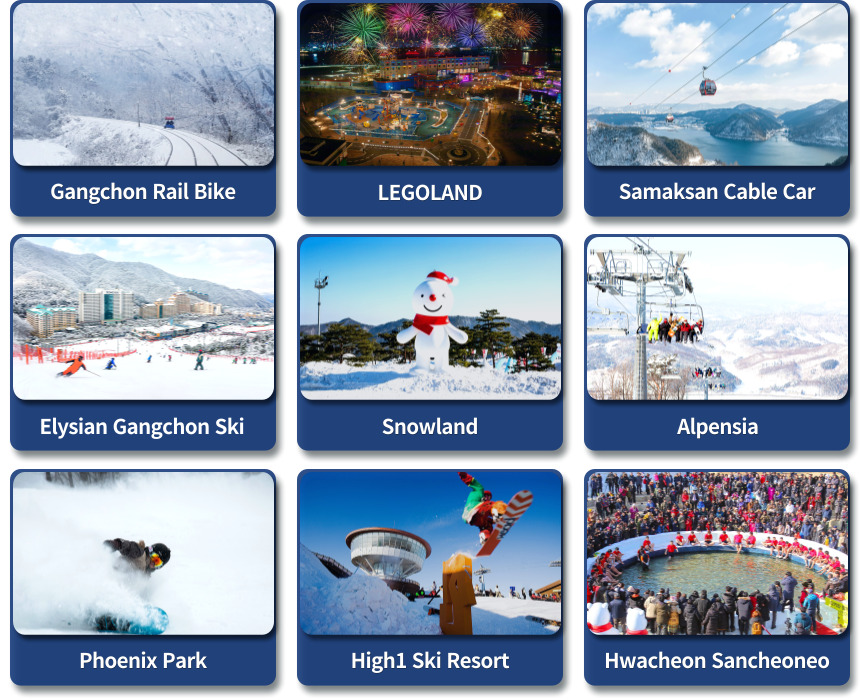 Gangchon Rail Bike

LEGOLAND

Samaksan Cable Car

Elysian Gangchon Ski

Snowland

Alpensia

Phoenix Park

High1 Ski Resort

Hwacheon Sancheoneo